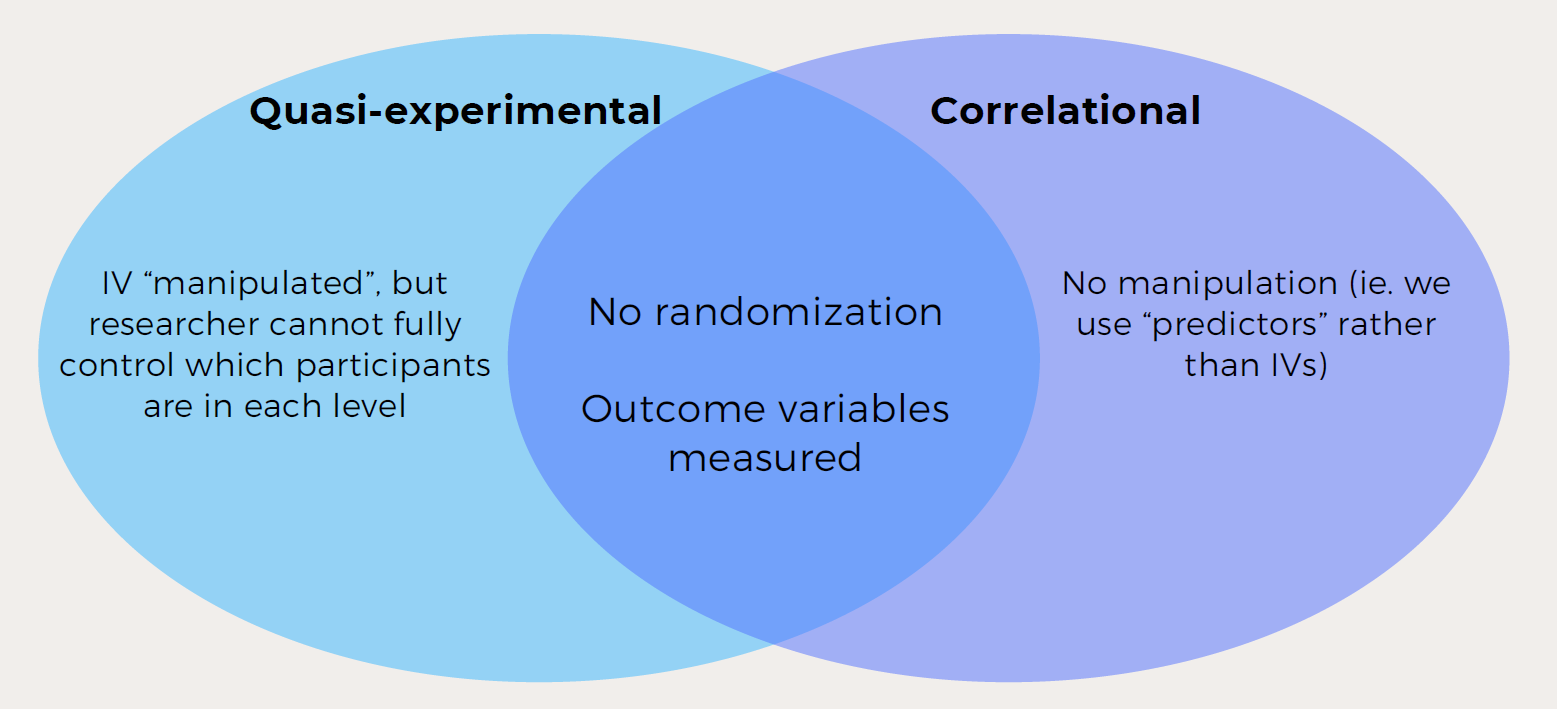 Quasi-experimental

Correlational

IV “manipulated”, but researcher cannot fully control which participants are in each level

No randomization

Outcome variables measured

No manipulation (ie. we use “predictors” rather than IVs)